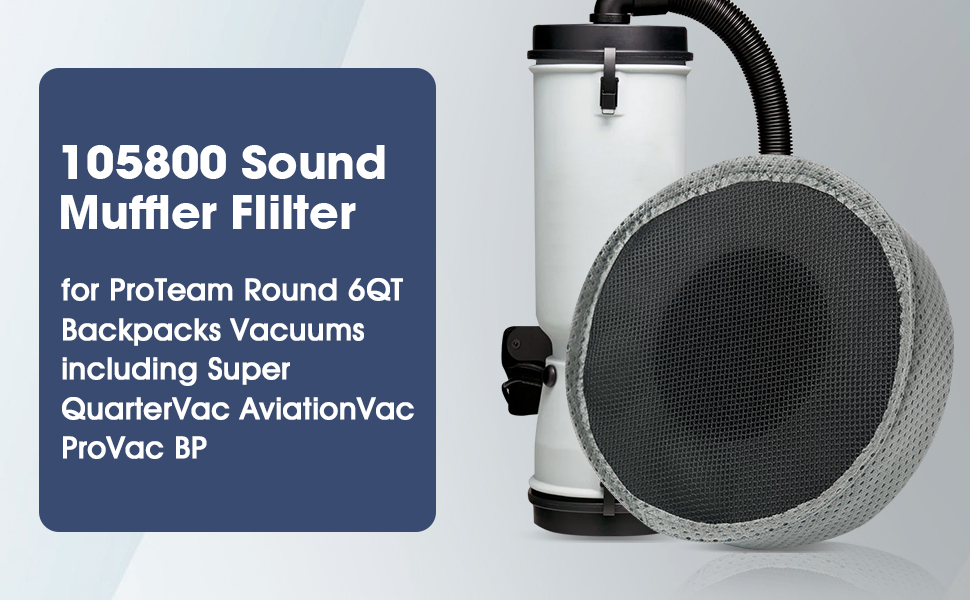 105800 Sound Muffler Flilter

for ProTeam Round 6QT Backpacks Vacuums including Super QuarterVac AviationVac ProVac BP